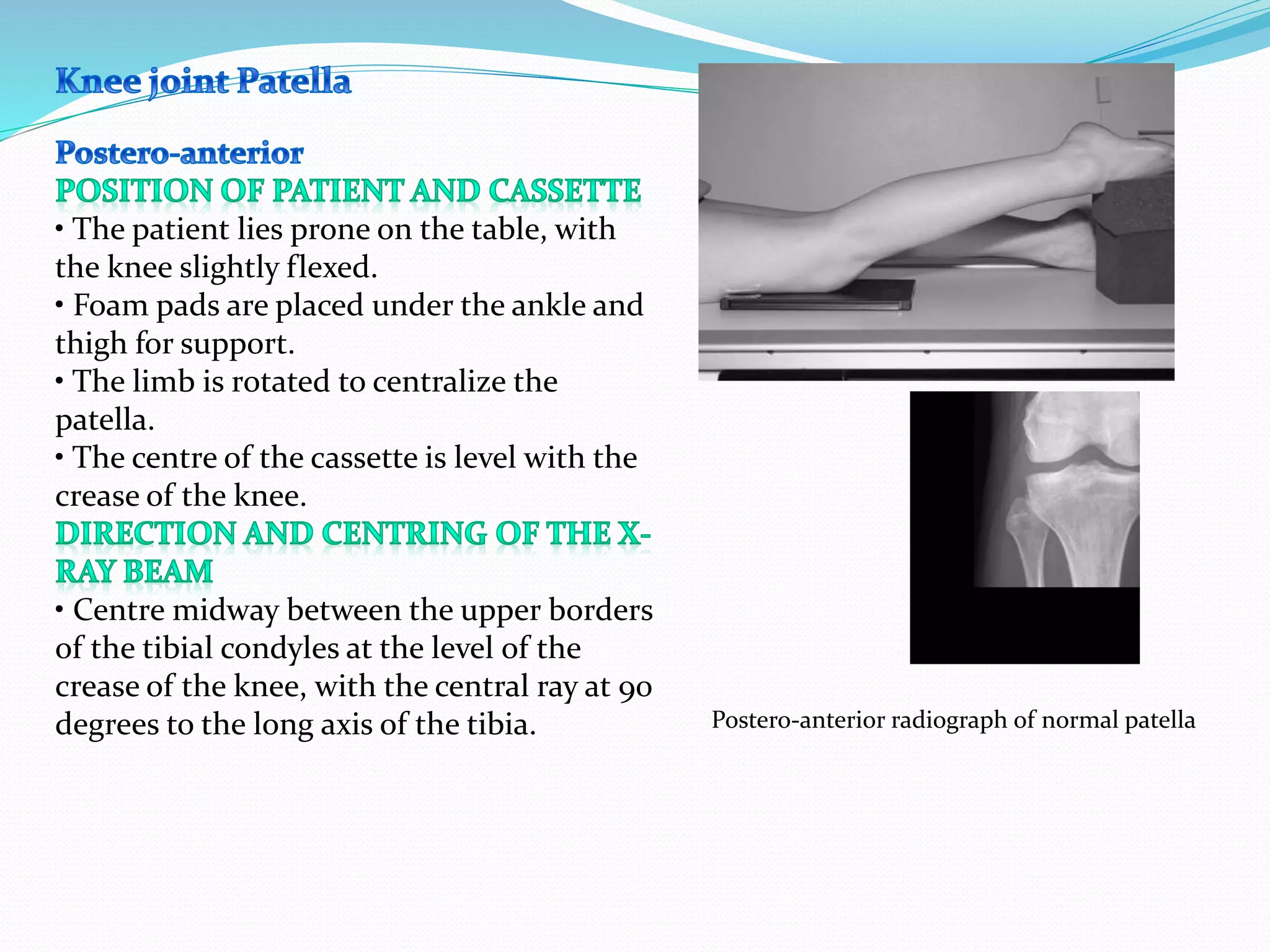 Knee joint Patella

Postero-anterior
POSITION OF PATIENT AND CASSETTE
• The patient lies prone on the table, with the knee slightly flexed.
• Foam pads are placed under the ankle and thigh for support.
• The limb is rotated to centralize the patella.
• The centre of the cassette is level with the crease of the knee.
DIRECTION AND CENTRING OF THE X-RAY BEAM
• Centre midway between the upper borders of the tibial condyles at the level of the crease of the knee, with the central ray at 90 degrees to the long axis of the tibia.

Postero-anterior radiograph of normal patella